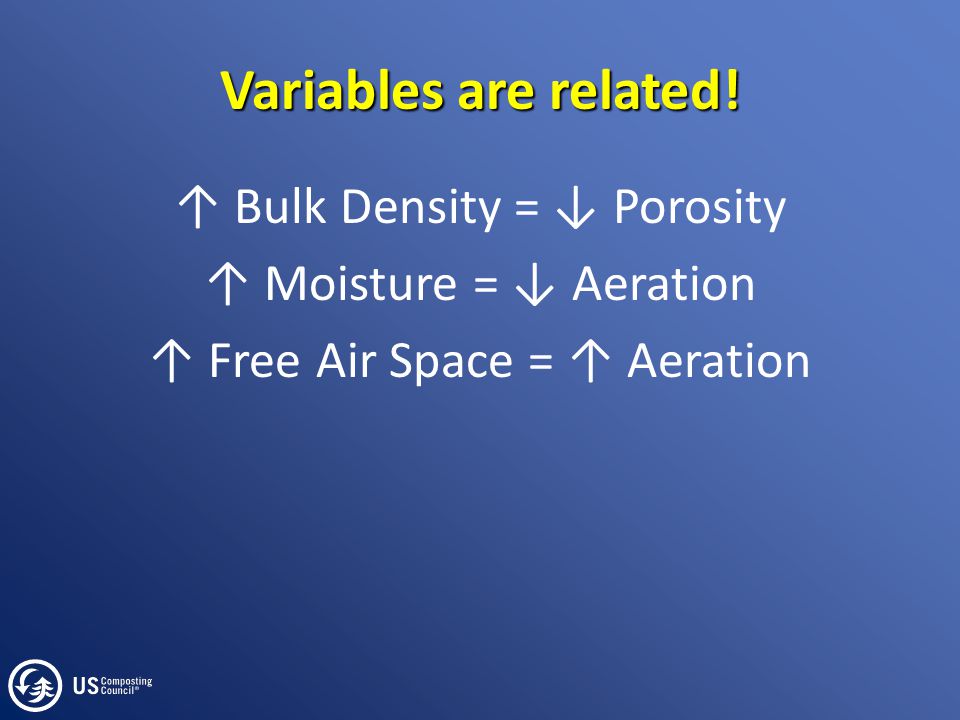 Variables are related!

↑ Bulk Density = ↓ Porosity

↑ Moisture = ↓ Aeration

↑ Free Air Space = ↑ Aeration

US Composting Council®